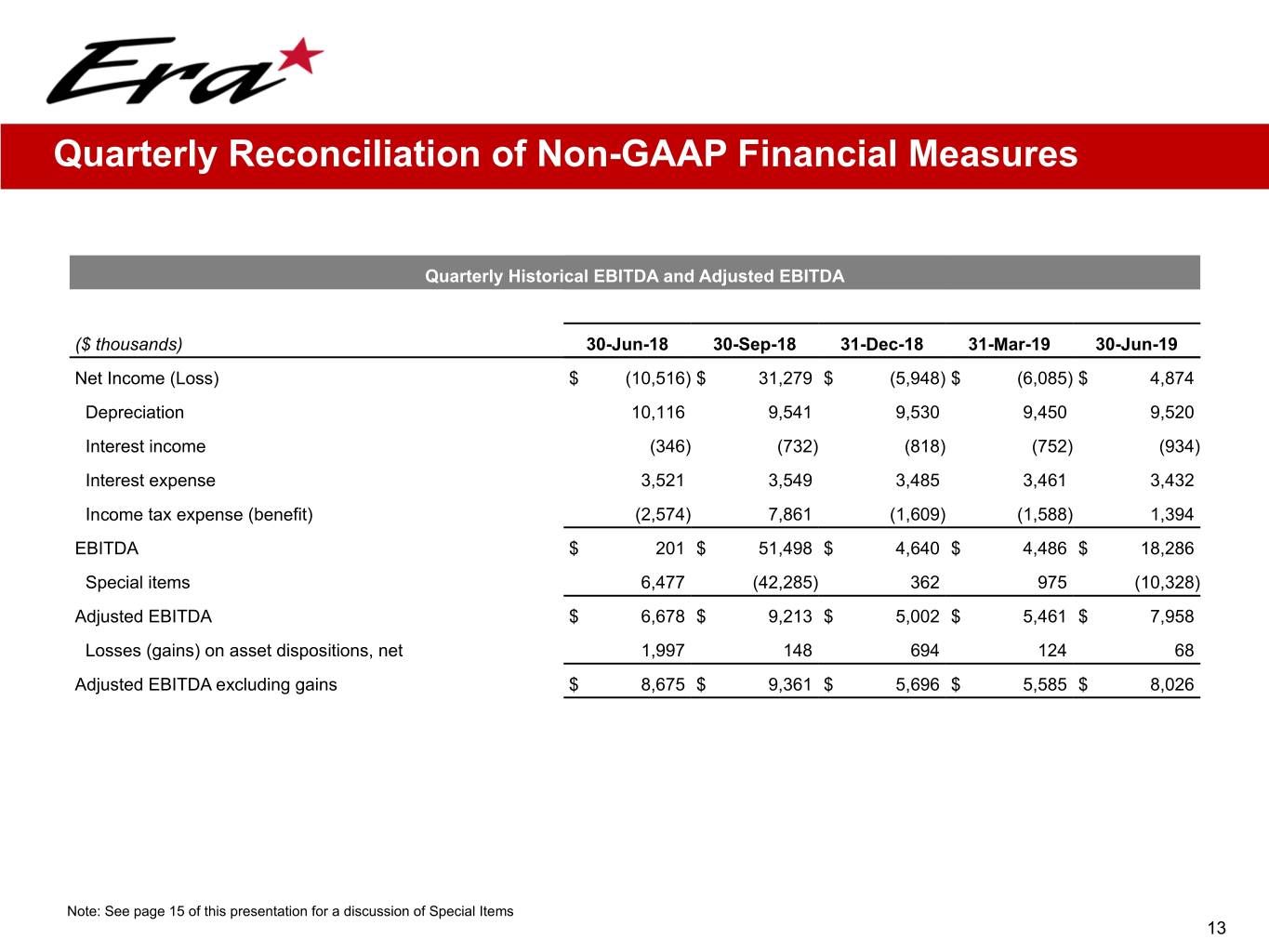 Era

Quarterly Reconciliation of Non-GAAP Financial Measures

Quarterly Historical EBITDA and Adjusted EBITDA

| ($ thousands) | 30-Jun-18 | 30-Sep-18 | 31-Dec-18 | 31-Mar-19 | 30-Jun-19 |
|---|---|---|---|---|---|
| Net Income (Loss) | $ (10,516) | $ 31,279 | $ (5,948) | $ (6,085) | $ 4,874 |
| Depreciation | 10,116 | 9,541 | 9,530 | 9,450 | 9,520 |
| Interest income | (346) | (732) | (818) | (752) | (934) |
| Interest expense | 3,521 | 3,549 | 3,485 | 3,461 | 3,432 |
| Income tax expense (benefit) | (2,574) | 7,861 | (1,609) | (1,588) | 1,394 |
| EBITDA | $ 201 | $ 51,498 | $ 4,640 | $ 4,486 | $ 18,286 |
| Special items | 6,477 | (42,285) | 362 | 975 | (10,328) |
| Adjusted EBITDA | $ 6,678 | $ 9,213 | $ 5,002 | $ 5,461 | $ 7,958 |
| Losses (gains) on asset dispositions, net | 1,997 | 148 | 694 | 124 | 68 |
| Adjusted EBITDA excluding gains | $ 8,675 | $ 9,361 | $ 5,696 | $ 5,585 | $ 8,026 |

Note: See page 15 of this presentation for a discussion of Special Items

13